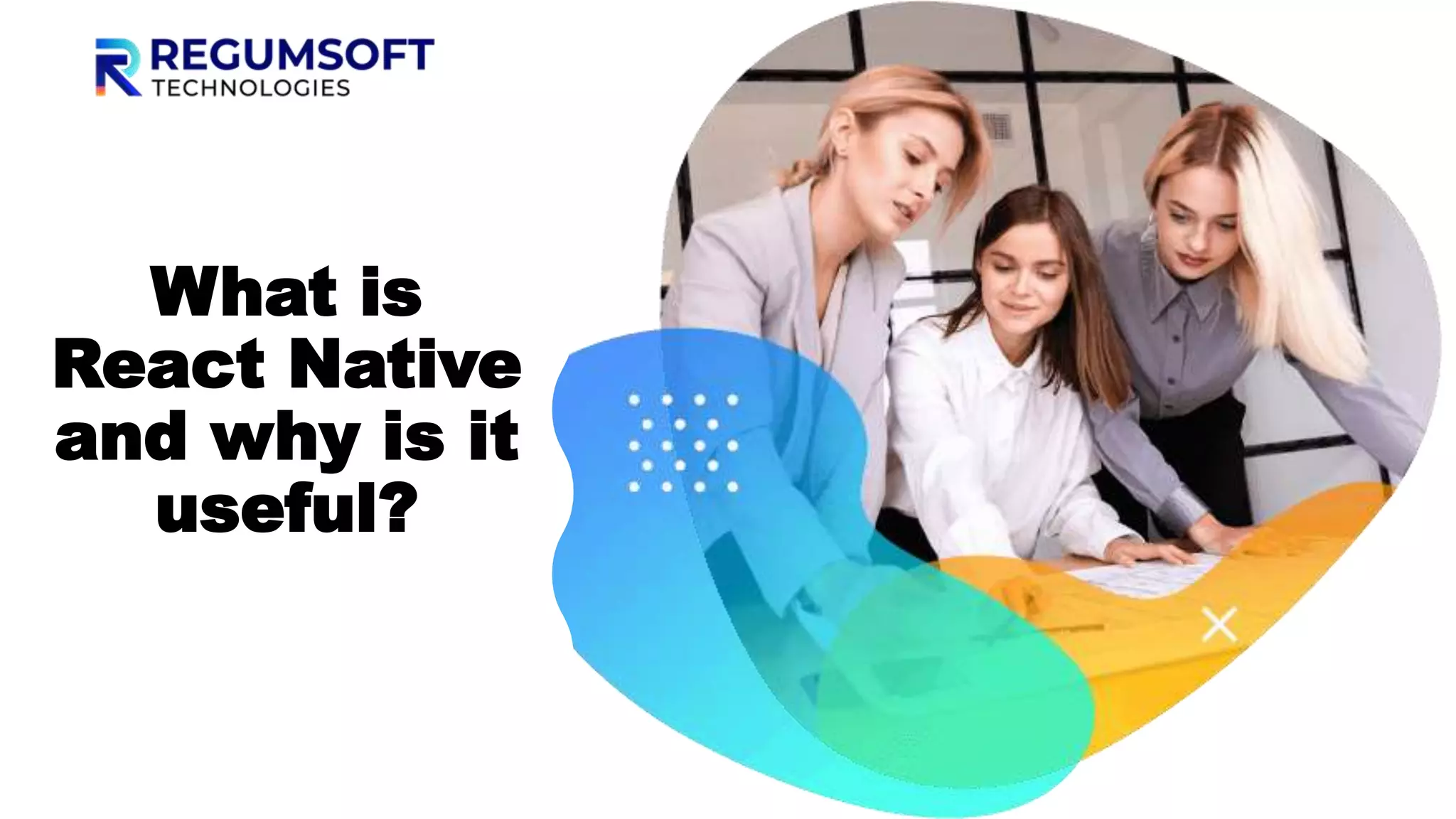 REGUMSOFT
TECHNOLOGIES

What is React Native and why is it useful?